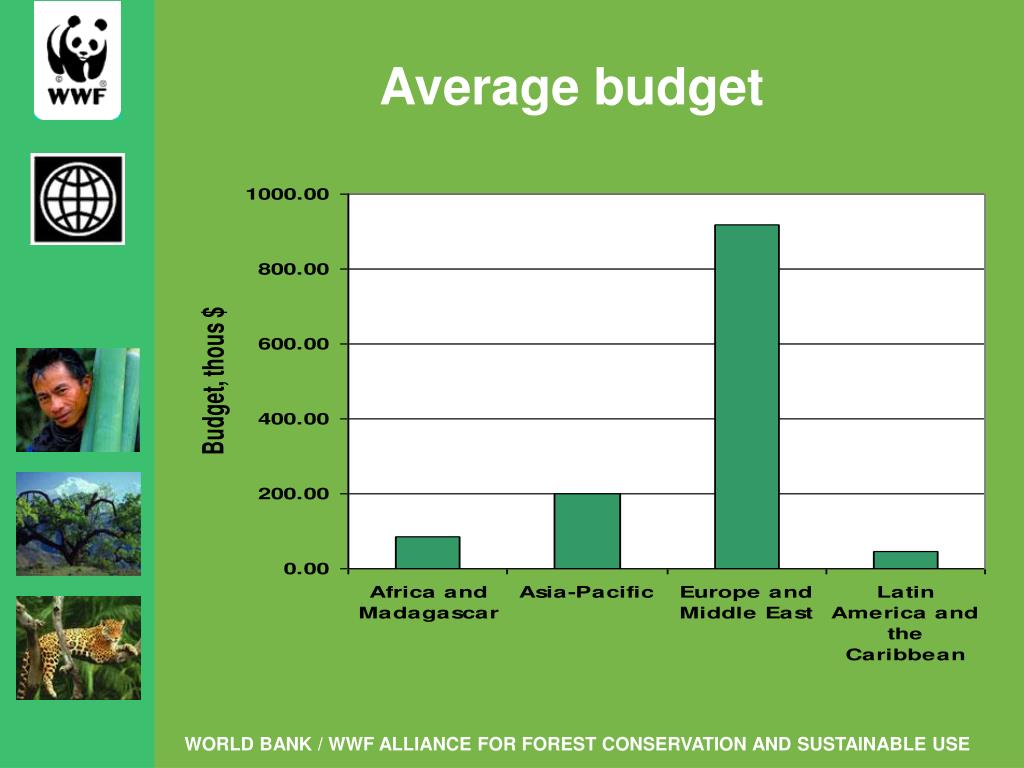 WWF

Average budget

Budget, thous $

1000.00
800.00
600.00
400.00
200.00
0.00

Africa and Madagascar
Asia-Pacific
Europe and Middle East
Latin America and the Caribbean

WORLD BANK / WWF ALLIANCE FOR FOREST CONSERVATION AND SUSTAINABLE USE